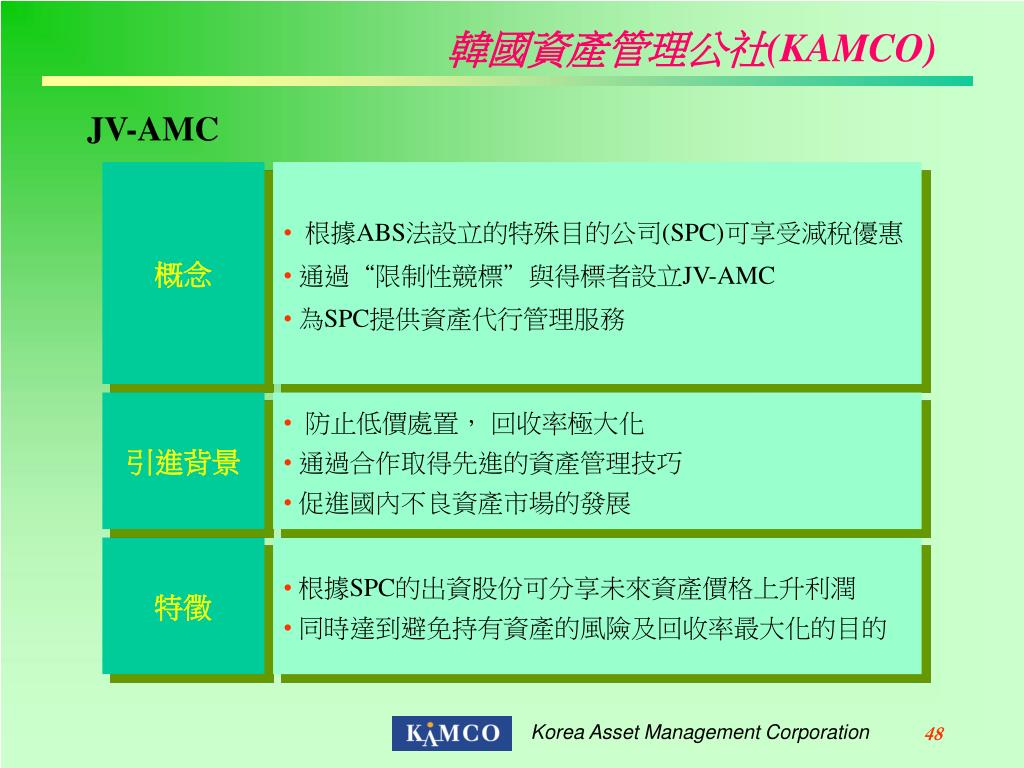 韓國資產管理公社(KAMCO)

JV-AMC

概念

• 根據ABS法設立的特殊目的公司(SPC)可享受減稅優惠
• 通過“限制性競標”與得標者設立JV-AMC
• 為SPC提供資產代行管理服務

引進背景

• 防止低價處置， 回收率極大化
• 通過合作取得先進的資產管理技巧
• 促進國內不良資產市場的發展

特徵

• 根據SPC的出資股份可分享未來資產價格上升利潤
• 同時達到避免持有資產的風險及回收率最大化的目的

KAMCO

Korea Asset Management Corporation

48